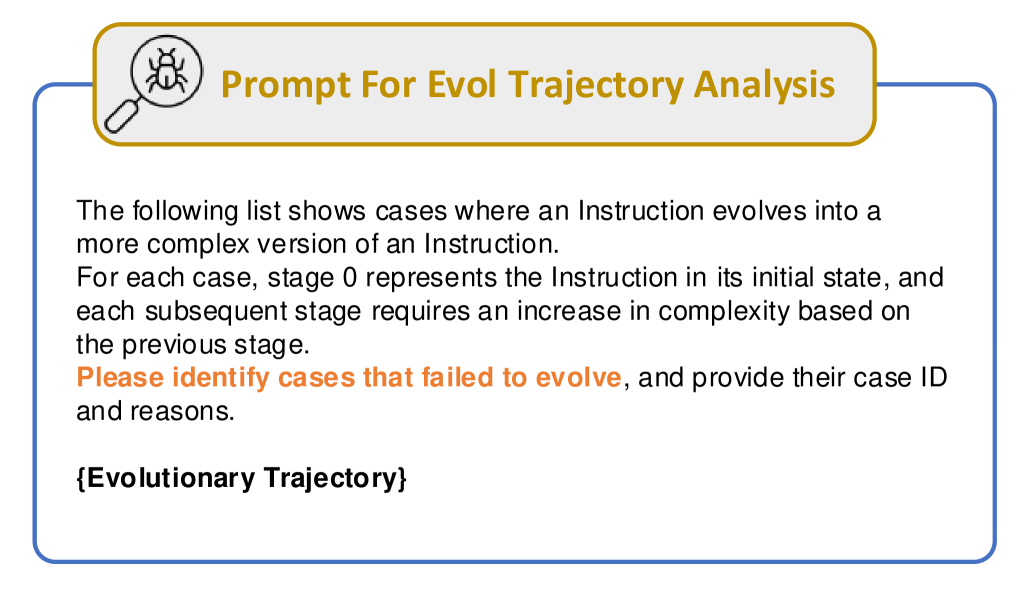 Prompt For Evol Trajectory Analysis

The following list shows cases where an Instruction evolves into a more complex version of an Instruction.
For each case, stage 0 represents the Instruction in its initial state, and each subsequent stage requires an increase in complexity based on the previous stage.
Please identify cases that failed to evolve, and provide their case ID and reasons.

{Evolutionary Trajectory}